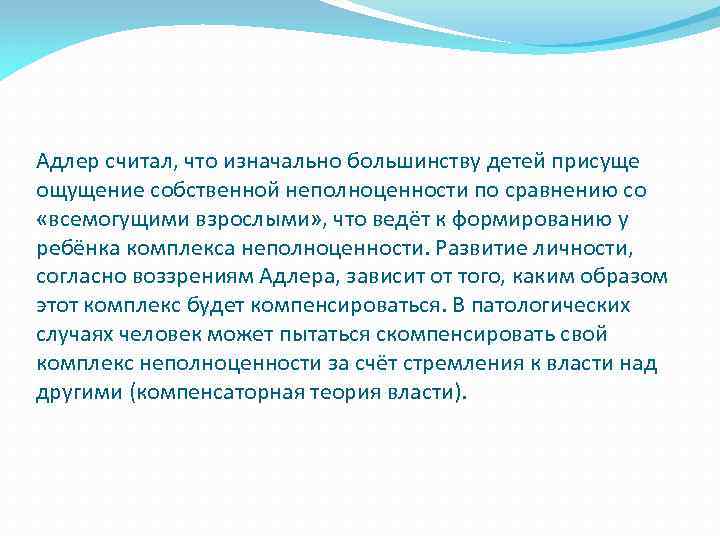 Адлер считал, что изначально большинству детей присуще ощущение собственной неполноценности по сравнению со «всемогущими взрослыми», что ведёт к формированию у ребёнка комплекса неполноценности. Развитие личности, согласно воззрениям Адлера, зависит от того, каким образом этот комплекс будет компенсироваться. В патологических случаях человек может пытаться скомпенсировать свой комплекс неполноценности за счёт стремления к власти над другими (компенсаторная теория власти).